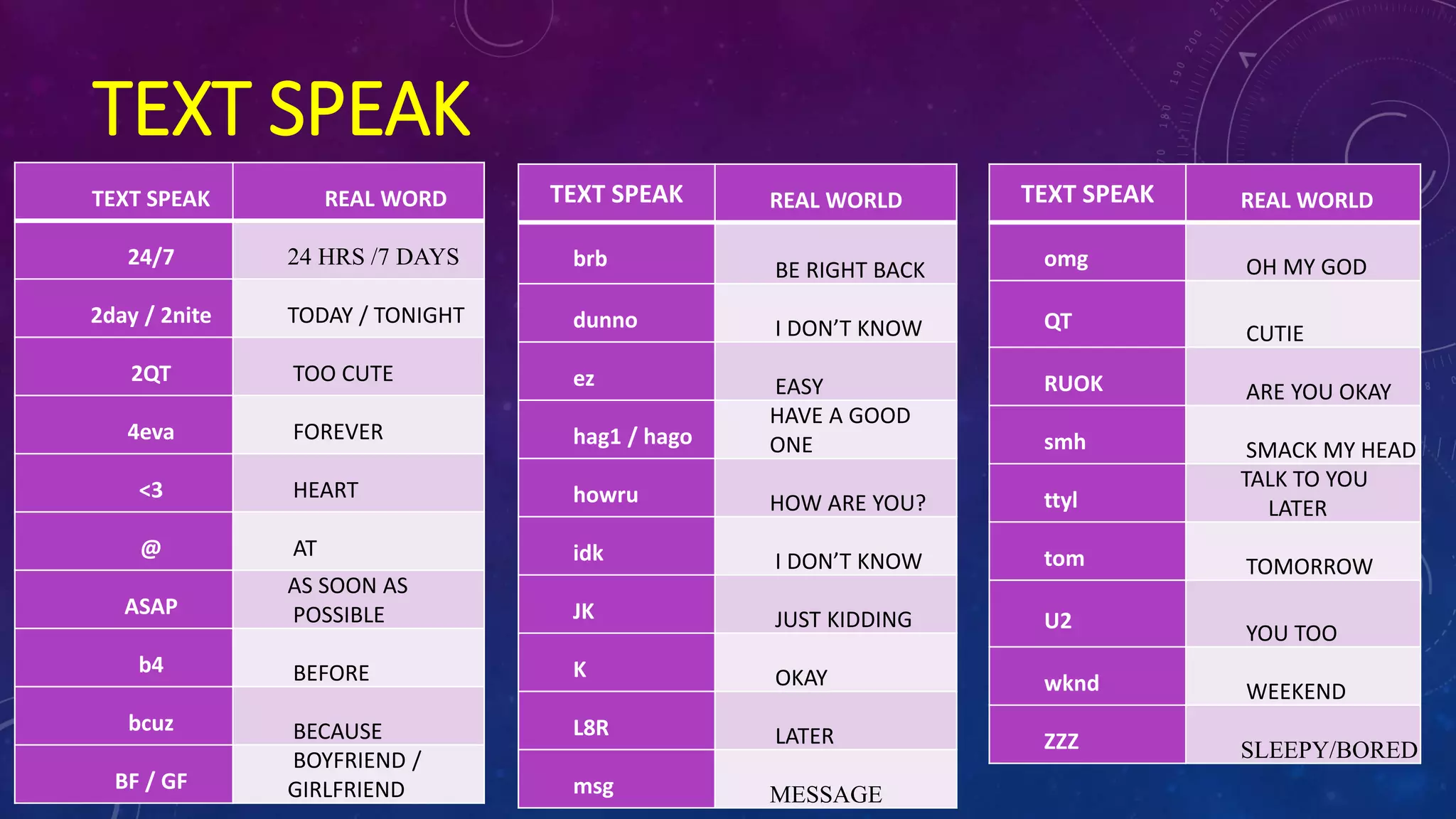 TEXT SPEAK

| TEXT SPEAK | REAL WORD |
|---|---|
| 24/7 | 24 HRS /7 DAYS |
| 2day / 2nite | TODAY / TONIGHT |
| 2QT | TOO CUTE |
| 4eva | FOREVER |
| <3 | HEART |
| @ | AT |
| ASAP | AS SOON AS POSSIBLE |
| b4 | BEFORE |
| bcuz | BECAUSE |
| BF / GF | BOYFRIEND / GIRLFRIEND |

| TEXT SPEAK | REAL WORLD |
|---|---|
| brb | BE RIGHT BACK |
| dunno | I DON'T KNOW |
| ez | EASY |
| hag1 / hago | HAVE A GOOD ONE |
| howru | HOW ARE YOU? |
| idk | I DON'T KNOW |
| JK | JUST KIDDING |
| K | OKAY |
| L8R | LATER |
| msg | MESSAGE |

| TEXT SPEAK | REAL WORLD |
|---|---|
| omg | OH MY GOD |
| QT | CUTIE |
| RUOK | ARE YOU OKAY |
| smh | SMACK MY HEAD |
| ttyl | TALK TO YOU LATER |
| tom | TOMORROW |
| U2 | YOU TOO |
| wknd | WEEKEND |
| ZZZ | SLEEPY/BORED |